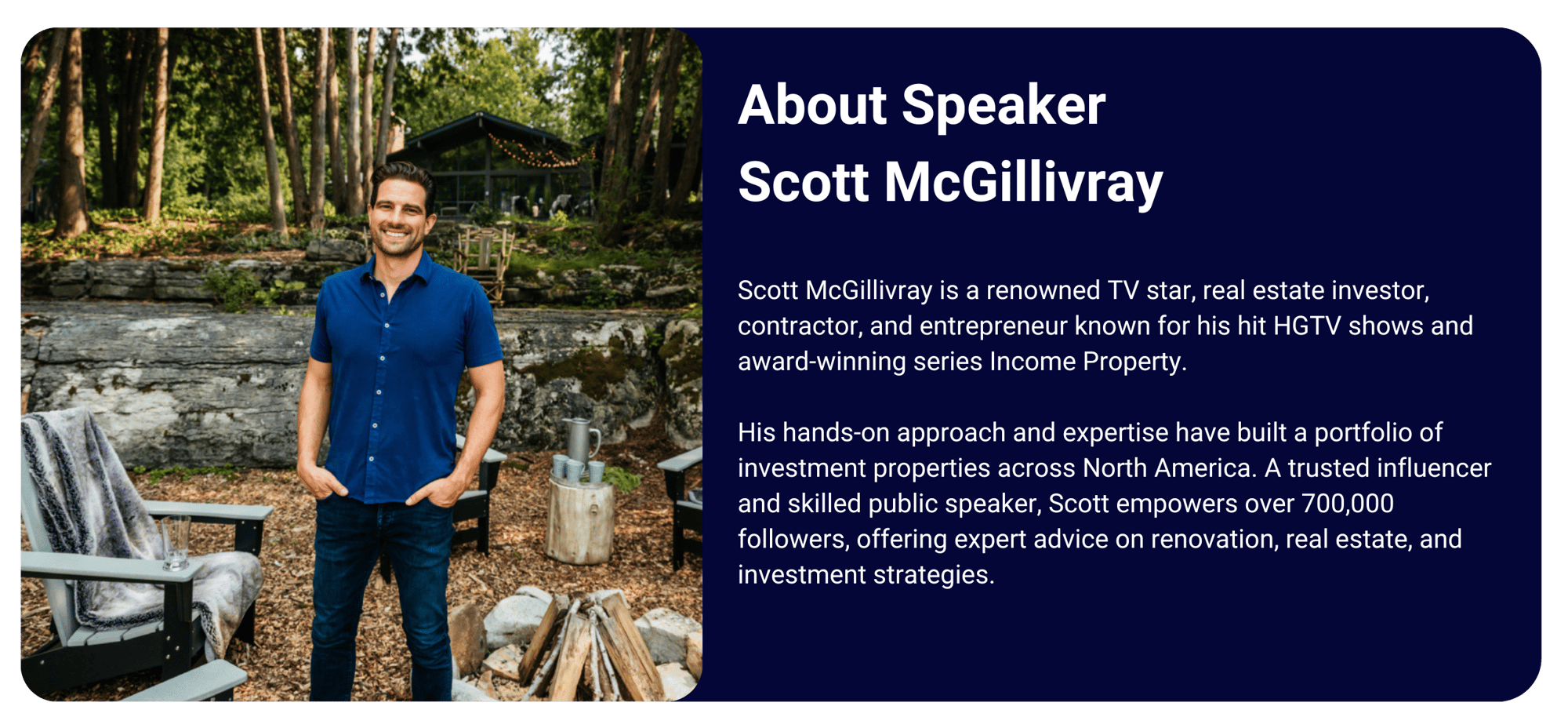 About Speaker
Scott McGillivray

Scott McGillivray is a renowned TV star, real estate investor, contractor, and entrepreneur known for his hit HGTV shows and award-winning series Income Property.

His hands-on approach and expertise have built a portfolio of investment properties across North America. A trusted influencer and skilled public speaker, Scott empowers over 700,000 followers, offering expert advice on renovation, real estate, and investment strategies.